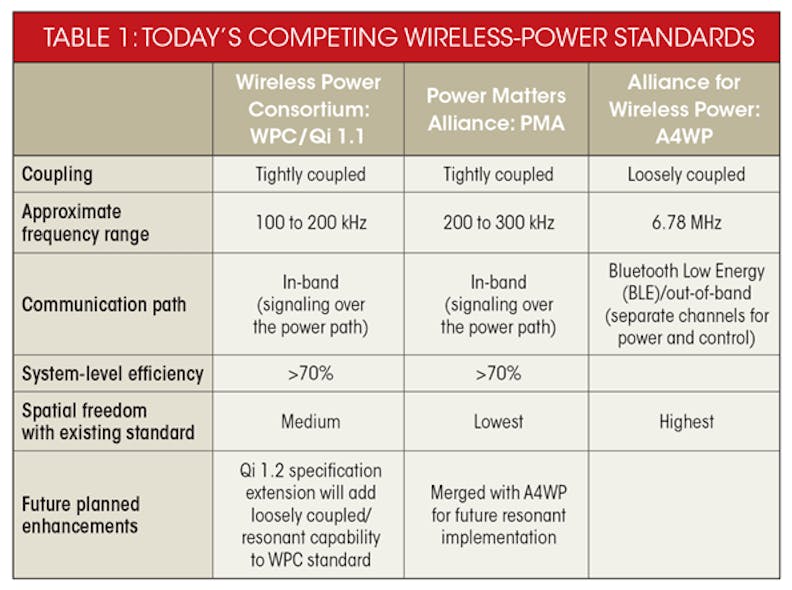 TABLE 1: TODAY'S COMPETING WIRELESS-POWER STANDARDS

| | Wireless Power Consortium: WPC/Qi 1.1 | Power Matters Alliance: PMA | Alliance for Wireless Power: A4WP |
|---|---|---|---|
| Coupling | Tightly coupled | Tightly coupled | Loosely coupled |
| Approximate frequency range | 100 to 200 kHz | 200 to 300 kHz | 6.78 MHz |
| Communication path | In-band (signaling over the power path) | In-band (signaling over the power path) | Bluetooth Low Energy (BLE)/out-of-band (separate channels for power and control) |
| System-level efficiency | >70% | >70% | |
| Spatial freedom with existing standard | Medium | Lowest | Highest |
| Future planned enhancements | Qi 1.2 specification extension will add loosely coupled/ resonant capability to WPC standard | Merged with A4WP for future resonant implementation | |